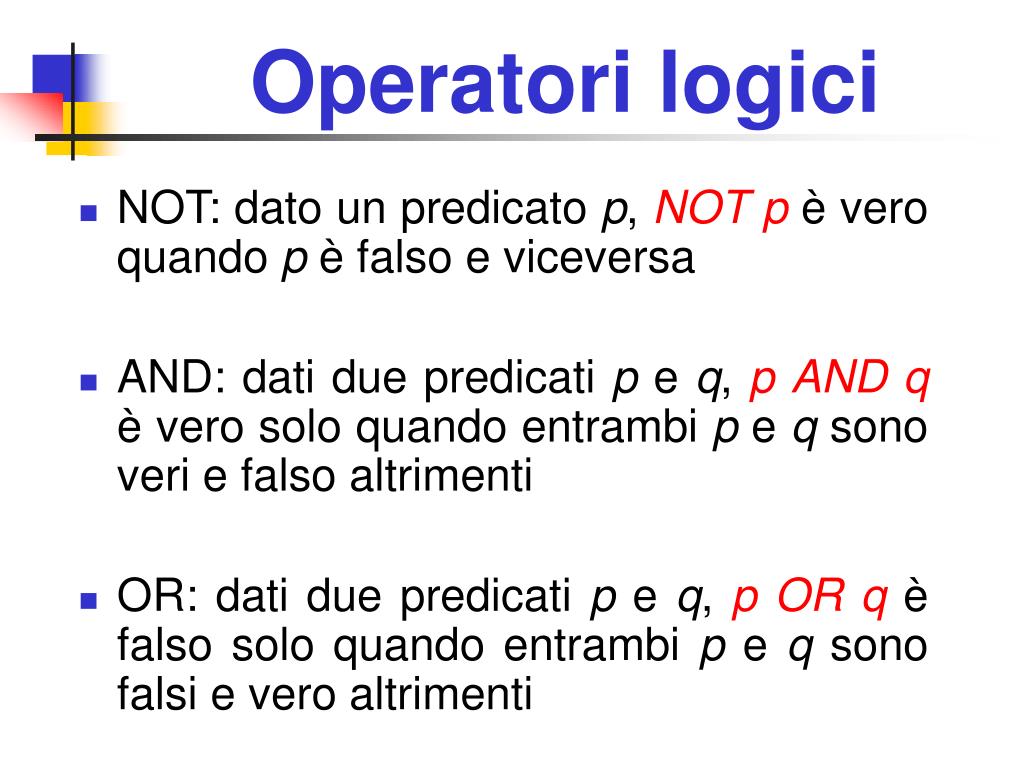 Operatori logici

NOT: dato un predicato p, NOT p è vero quando p è falso e viceversa

AND: dati due predicati p e q, p AND q è vero solo quando entrambi p e q sono veri e falso altrimenti

OR: dati due predicati p e q, p OR q è falso solo quando entrambi p e q sono falsi e vero altrimenti